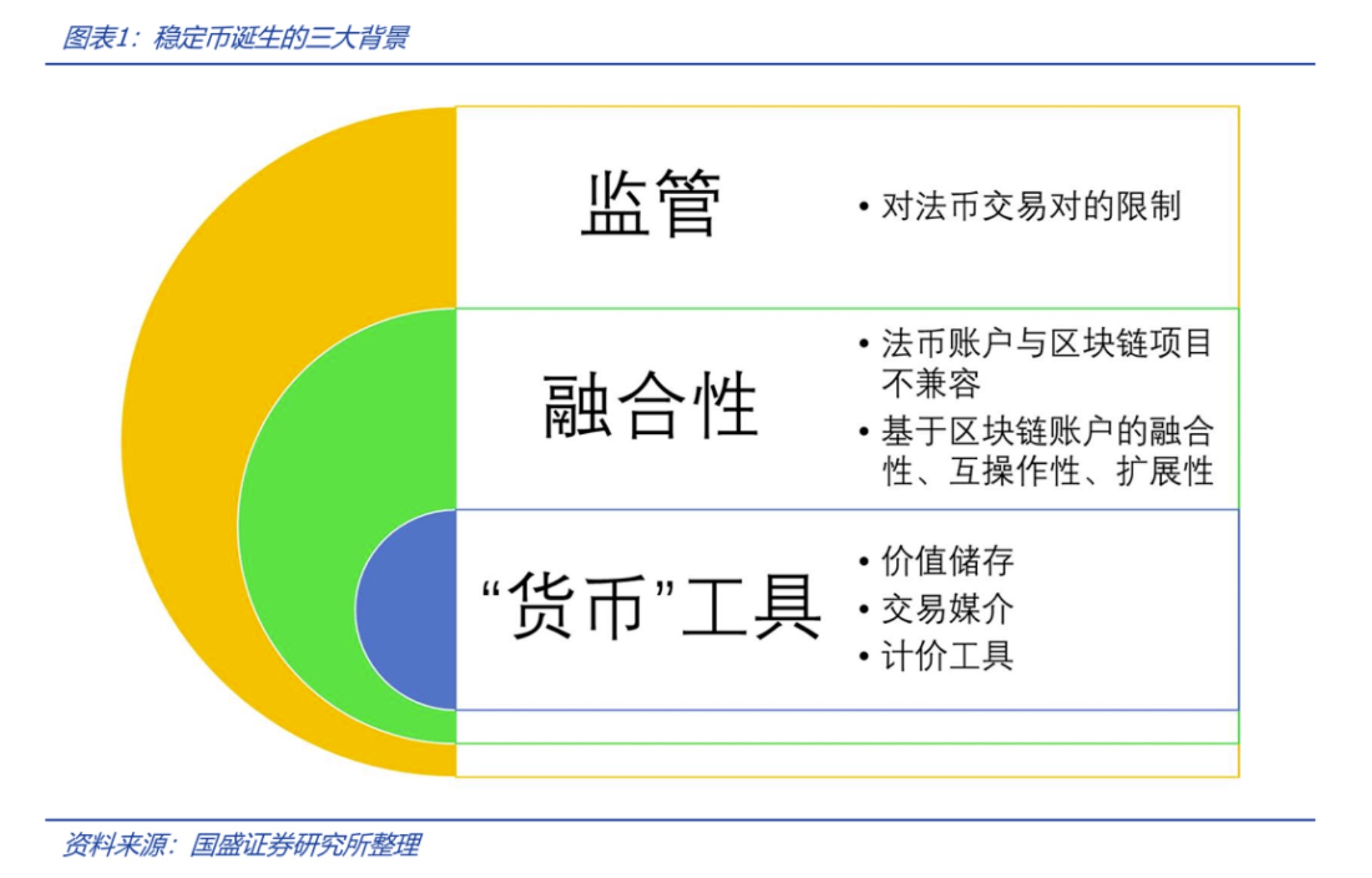 图表1：稳定币诞生的三大背景

监管

• 对法币交易对的限制

融合性

• 法币账户与区块链项目不兼容
• 基于区块链账户的融合性、互操作性、扩展性

“货币”工具

• 价值储存
• 交易媒介
• 计价工具

资料来源：国盛证券研究所整理